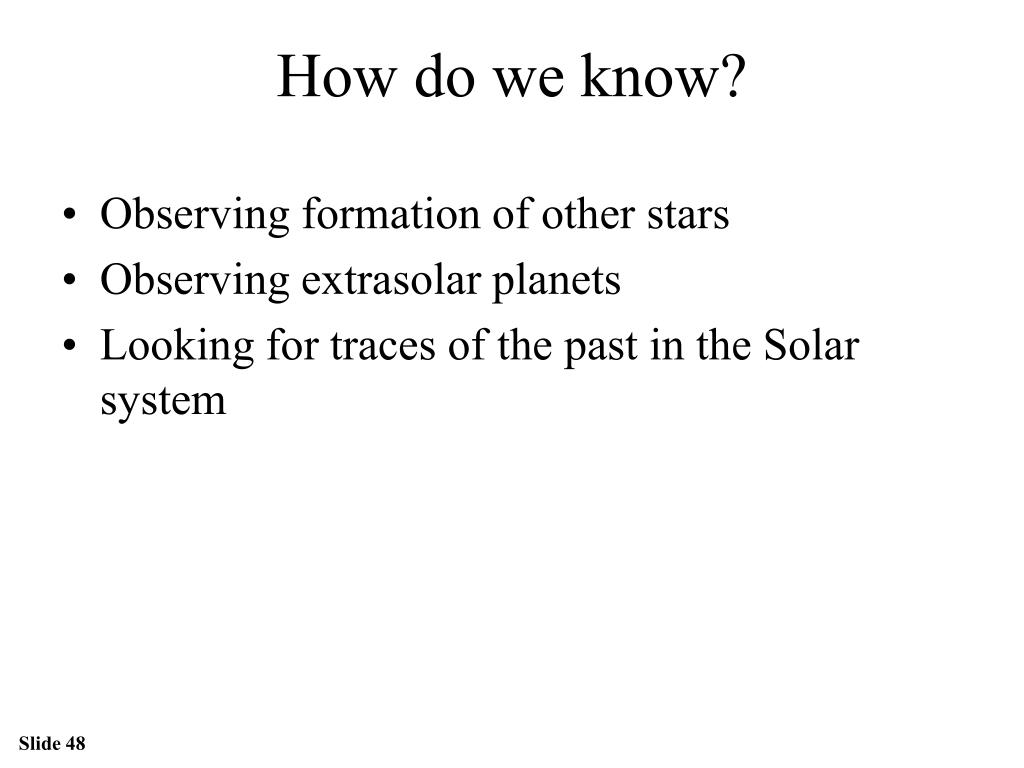 How do we know?

• Observing formation of other stars
• Observing extrasolar planets
• Looking for traces of the past in the Solar system

Slide 48